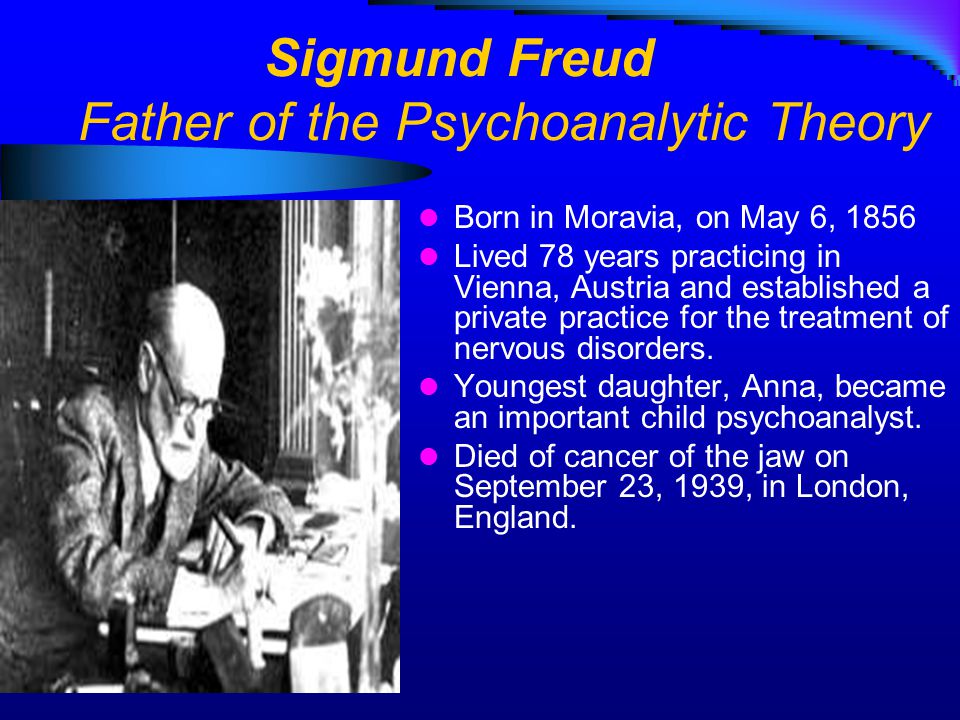 Sigmund Freud
Father of the Psychoanalytic Theory

- Born in Moravia, on May 6, 1856
- Lived 78 years practicing in Vienna, Austria and established a private practice for the treatment of nervous disorders.
- Youngest daughter, Anna, became an important child psychoanalyst.
- Died of cancer of the jaw on September 23, 1939, in London, England.